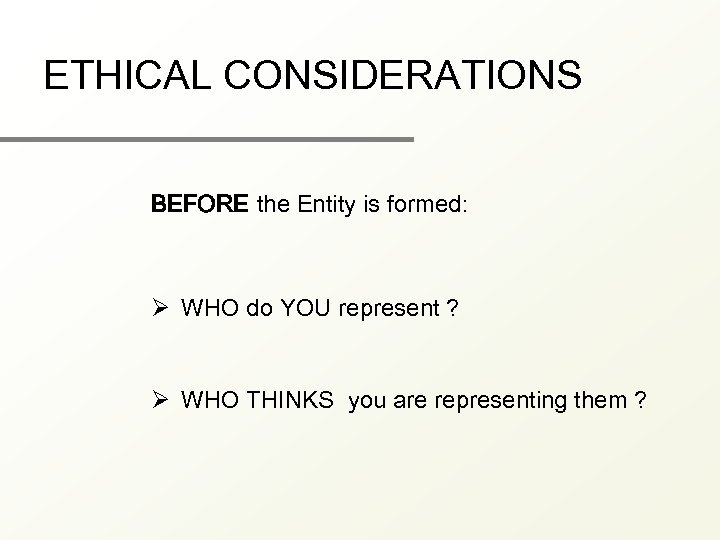 ETHICAL CONSIDERATIONS

BEFORE the Entity is formed:

➢ WHO do YOU represent ?

➢ WHO THINKS you are representing them ?